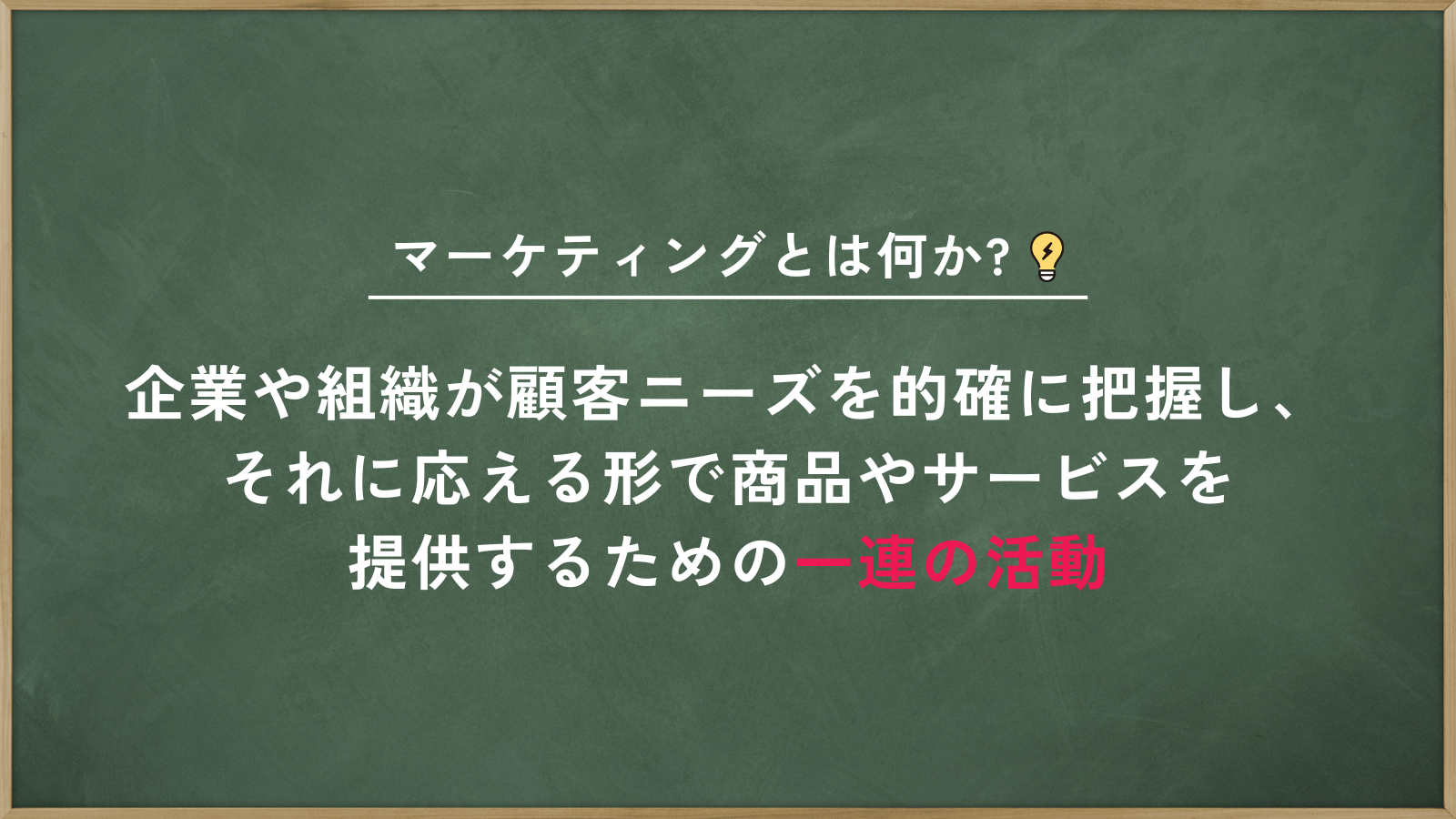 マーケティングとは何か?

企業や組織が顧客ニーズを的確に把握し、それに応える形で商品やサービスを提供するための一連の活動